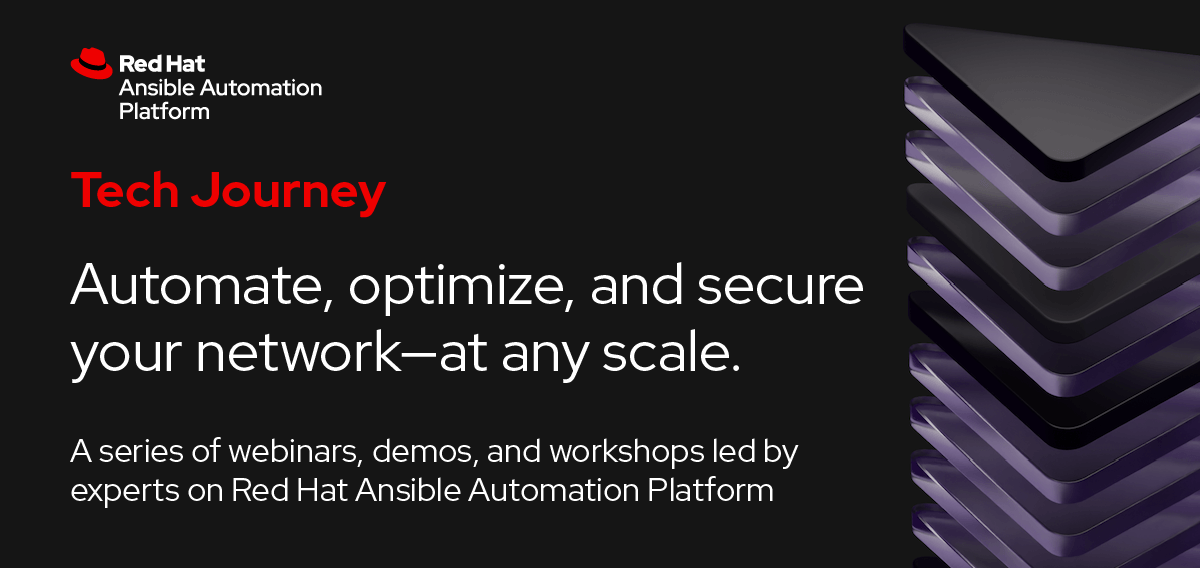 Red Hat
Ansible Automation Platform

Tech Journey

Automate, optimize, and secure your network—at any scale.

A series of webinars, demos, and workshops led by experts on Red Hat Ansible Automation Platform